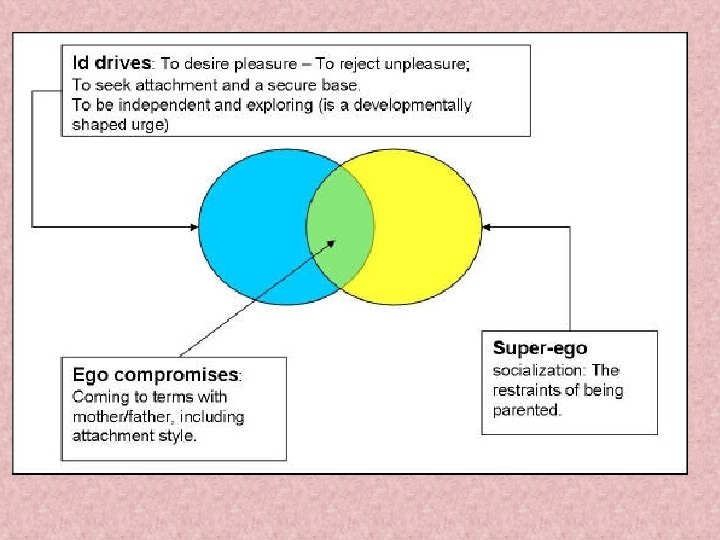 Id drives: To desire pleasure – To reject unpleasure;
To seek attachment and a secure base.
To be independent and exploring (is a developmentally shaped urge)

Ego compromises:
Coming to terms with mother/father, including attachment style.

Super-ego
socialization: The restraints of being parented.